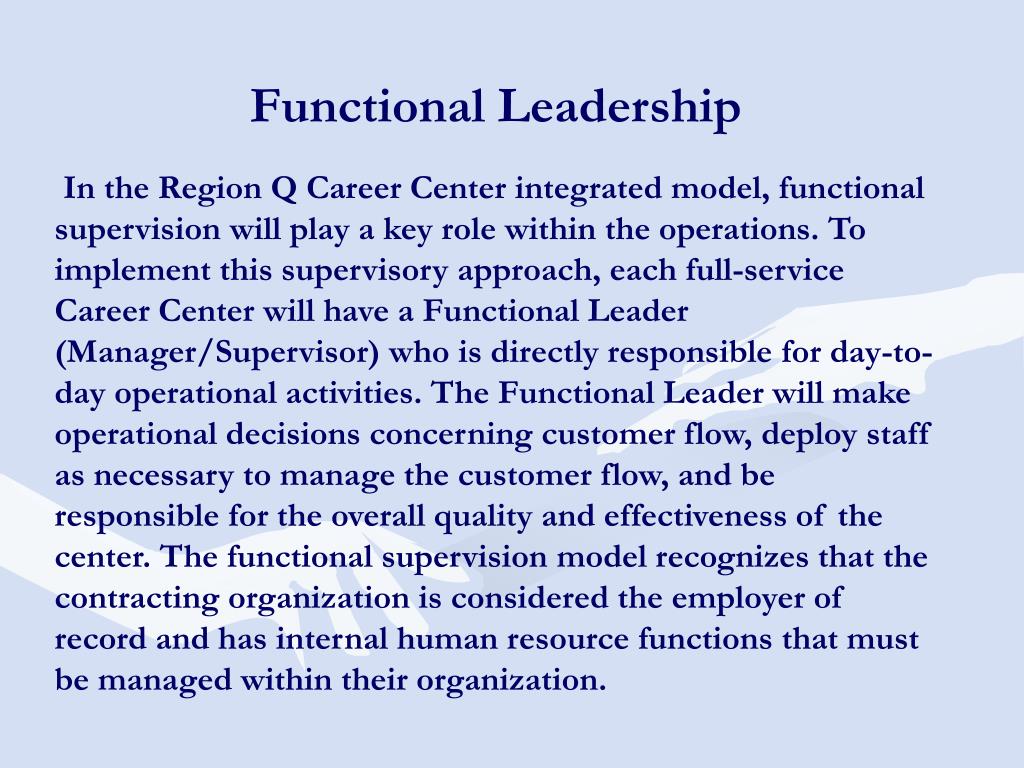 Functional Leadership

In the Region Q Career Center integrated model, functional supervision will play a key role within the operations. To implement this supervisory approach, each full-service Career Center will have a Functional Leader (Manager/Supervisor) who is directly responsible for day-to-day operational activities. The Functional Leader will make operational decisions concerning customer flow, deploy staff as necessary to manage the customer flow, and be responsible for the overall quality and effectiveness of the center. The functional supervision model recognizes that the contracting organization is considered the employer of record and has internal human resource functions that must be managed within their organization.